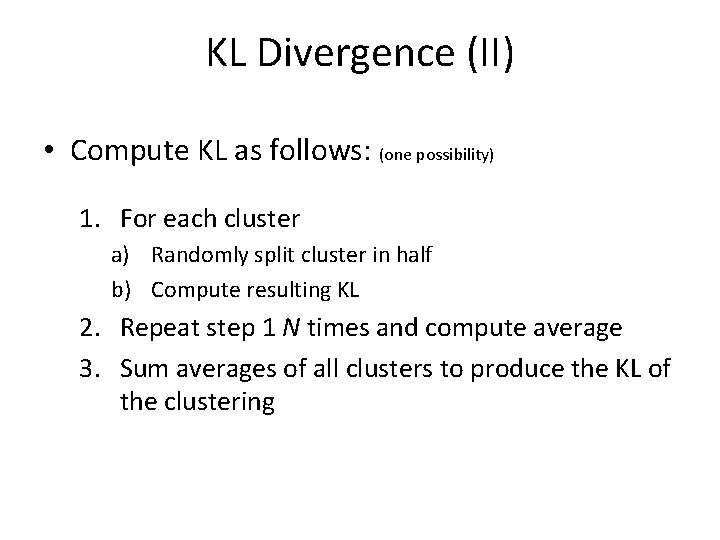 KL Divergence (II)

• Compute KL as follows: (one possibility)

1. For each cluster
a) Randomly split cluster in half
b) Compute resulting KL
2. Repeat step 1 $N$ times and compute average
3. Sum averages of all clusters to produce the KL of the clustering